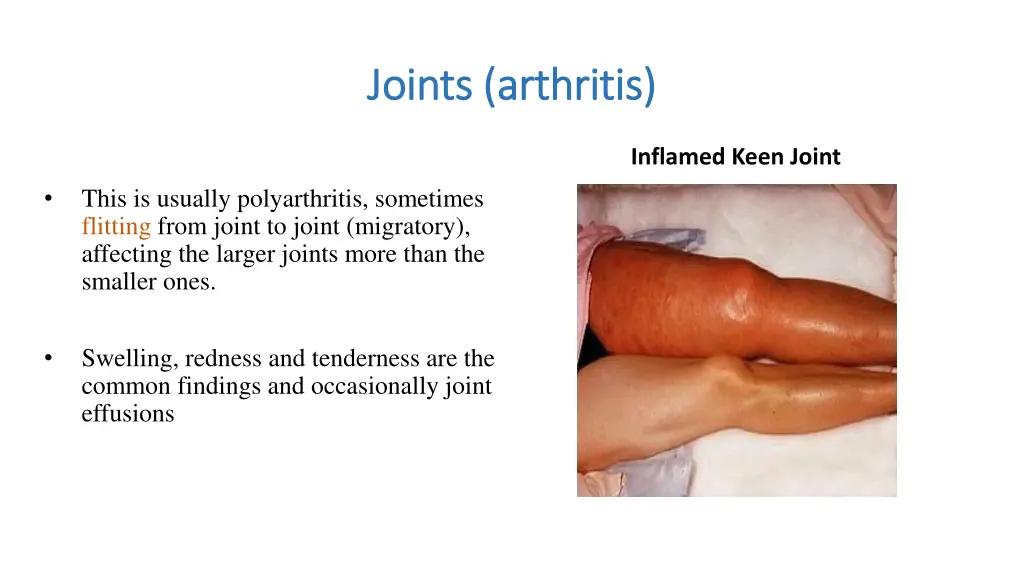 Joints (arthritis)

Inflamed Keen Joint

• This is usually polyarthritis, sometimes flitting from joint to joint (migratory), affecting the larger joints more than the smaller ones.

• Swelling, redness and tenderness are the common findings and occasionally joint effusions